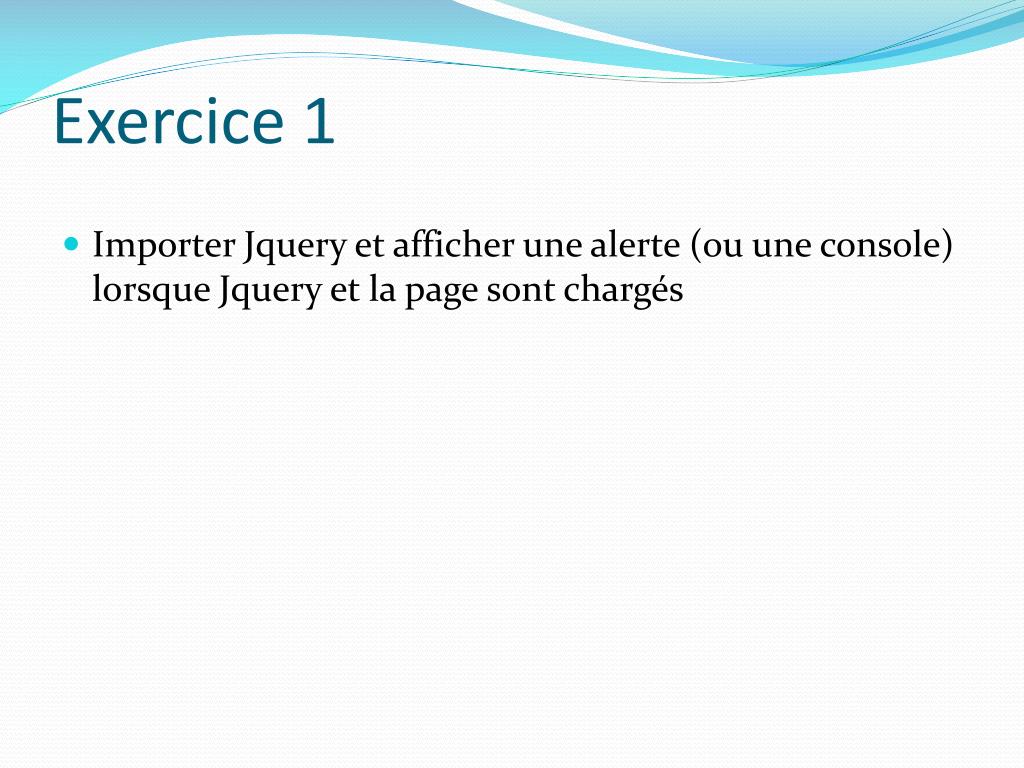 Exercice 1

Importer Jquery et afficher une alerte (ou une console) lorsque Jquery et la page sont chargés